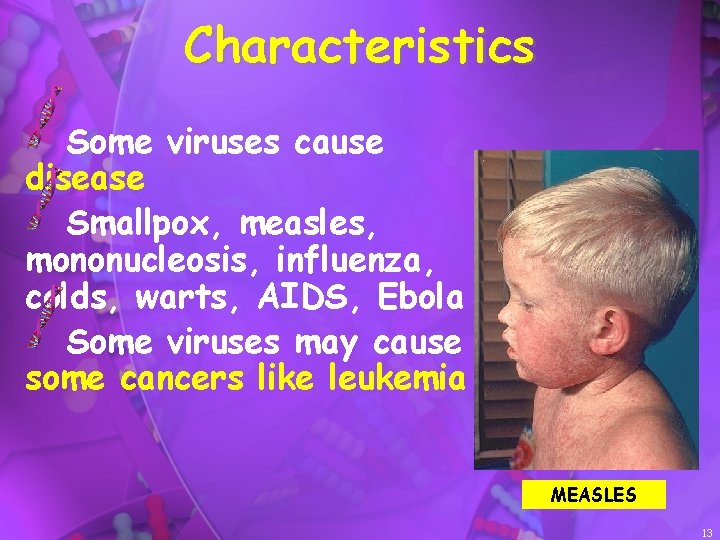 Characteristics

Some viruses cause disease

Smallpox, measles, mononucleosis, influenza, colds, warts, AIDS, Ebola

Some viruses may cause some cancers like leukemia

MEASLES

13